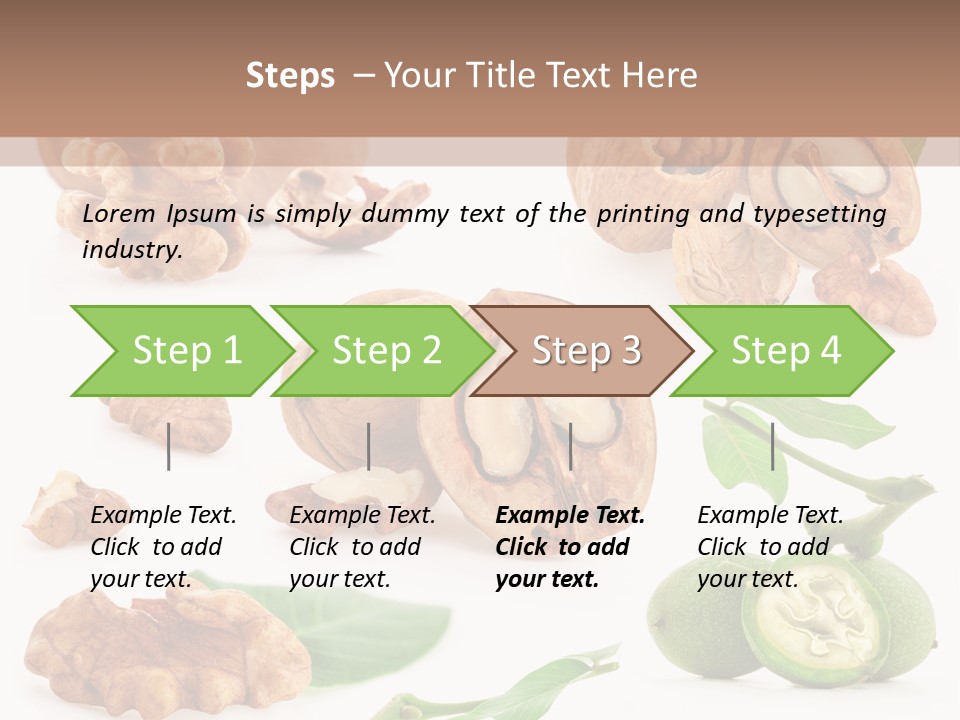 Steps – Your Title Text Here

Lorem Ipsum is simply dummy text of the printing and typesetting industry.

Step 1

Step 2

Step 3

Step 4

Example Text. Click to add your text.

Example Text. Click to add your text.

Example Text. Click to add your text.

Example Text. Click to add your text.